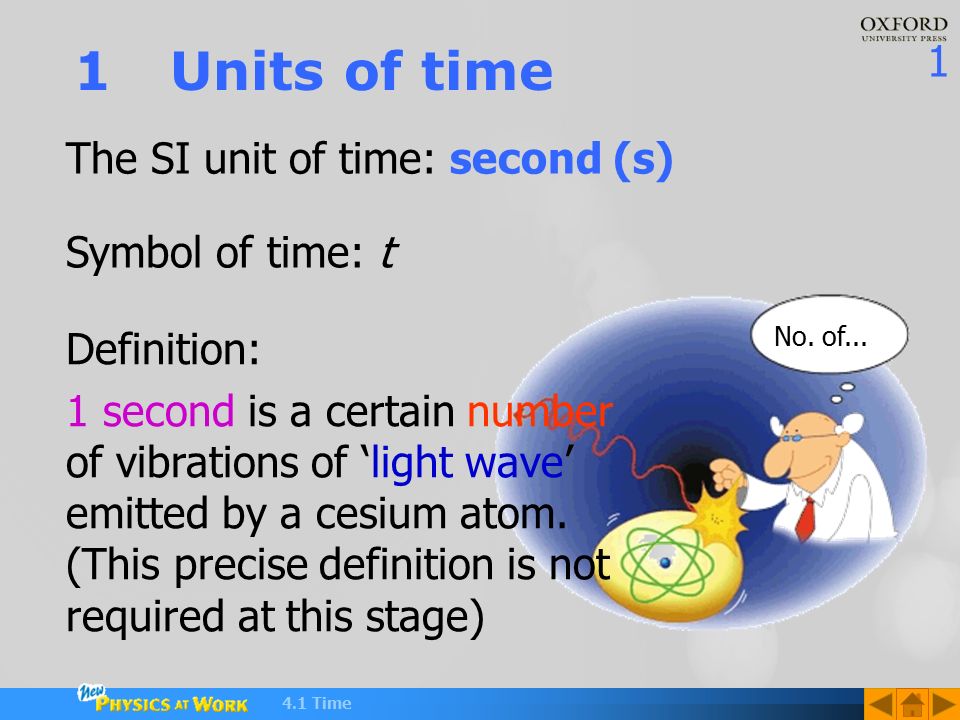 OXFORD
UNIVERSITY PRESS
1

1 Units of time

The SI unit of time: second (s)

Symbol of time: $t$

Definition:

1 second is a certain number of vibrations of ‘light wave’ emitted by a cesium atom. (This precise definition is not required at this stage)

No. of...

New PHYSICS AT WORK 4.1 Time